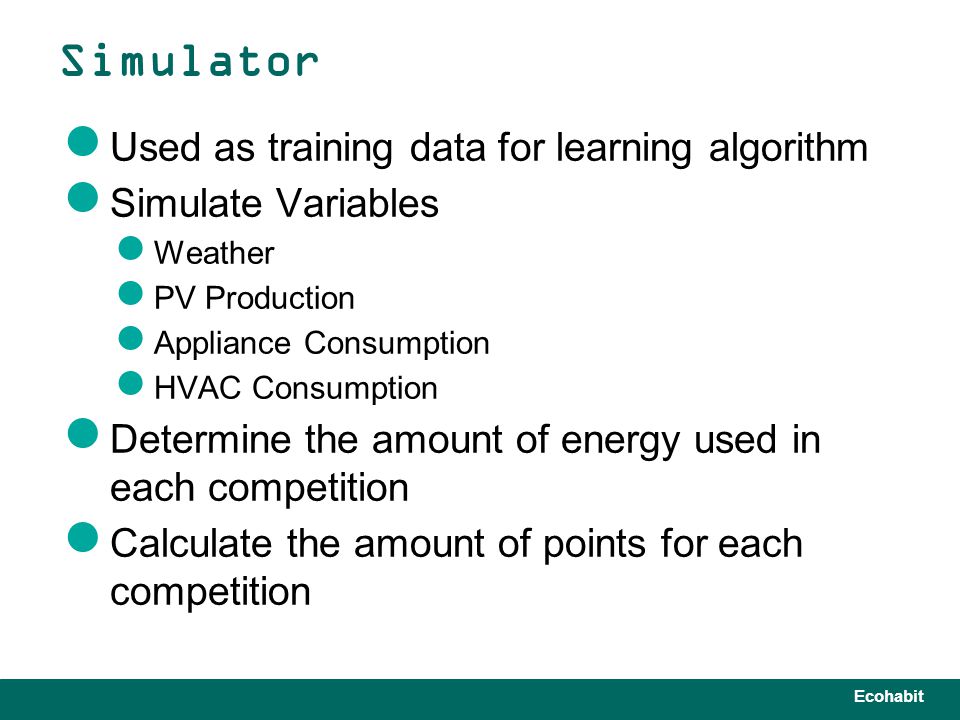 Simulator

Used as training data for learning algorithm

Simulate Variables

Weather

PV Production

Appliance Consumption

HVAC Consumption

Determine the amount of energy used in each competition

Calculate the amount of points for each competition

Ecohabit